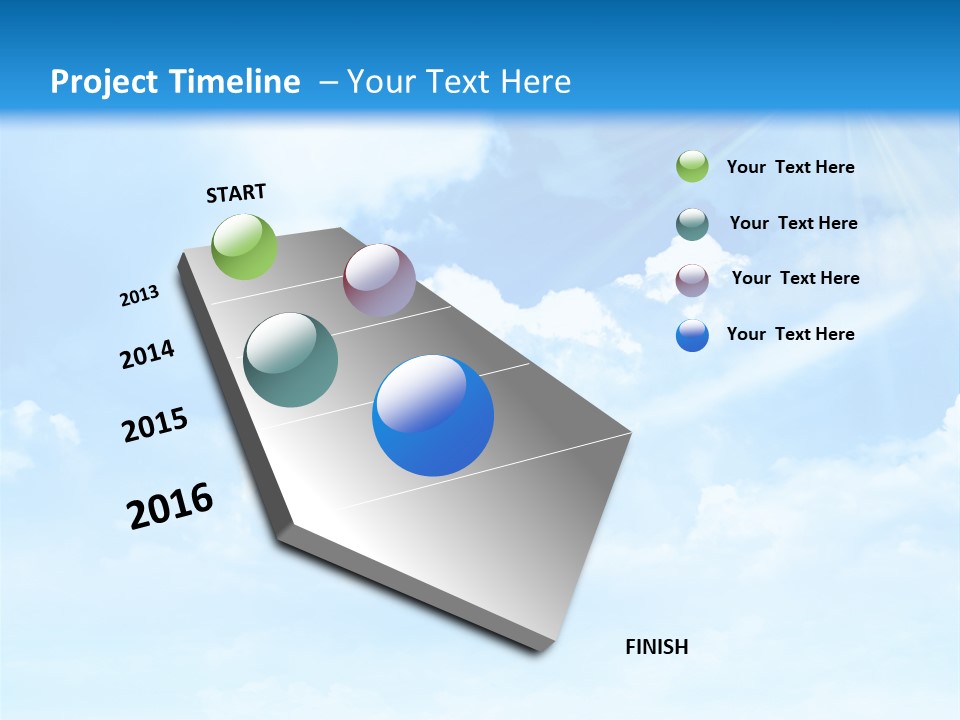 Project Timeline – Your Text Here

START

2013

2014

2015

2016

FINISH

Your Text Here

Your Text Here

Your Text Here

Your Text Here